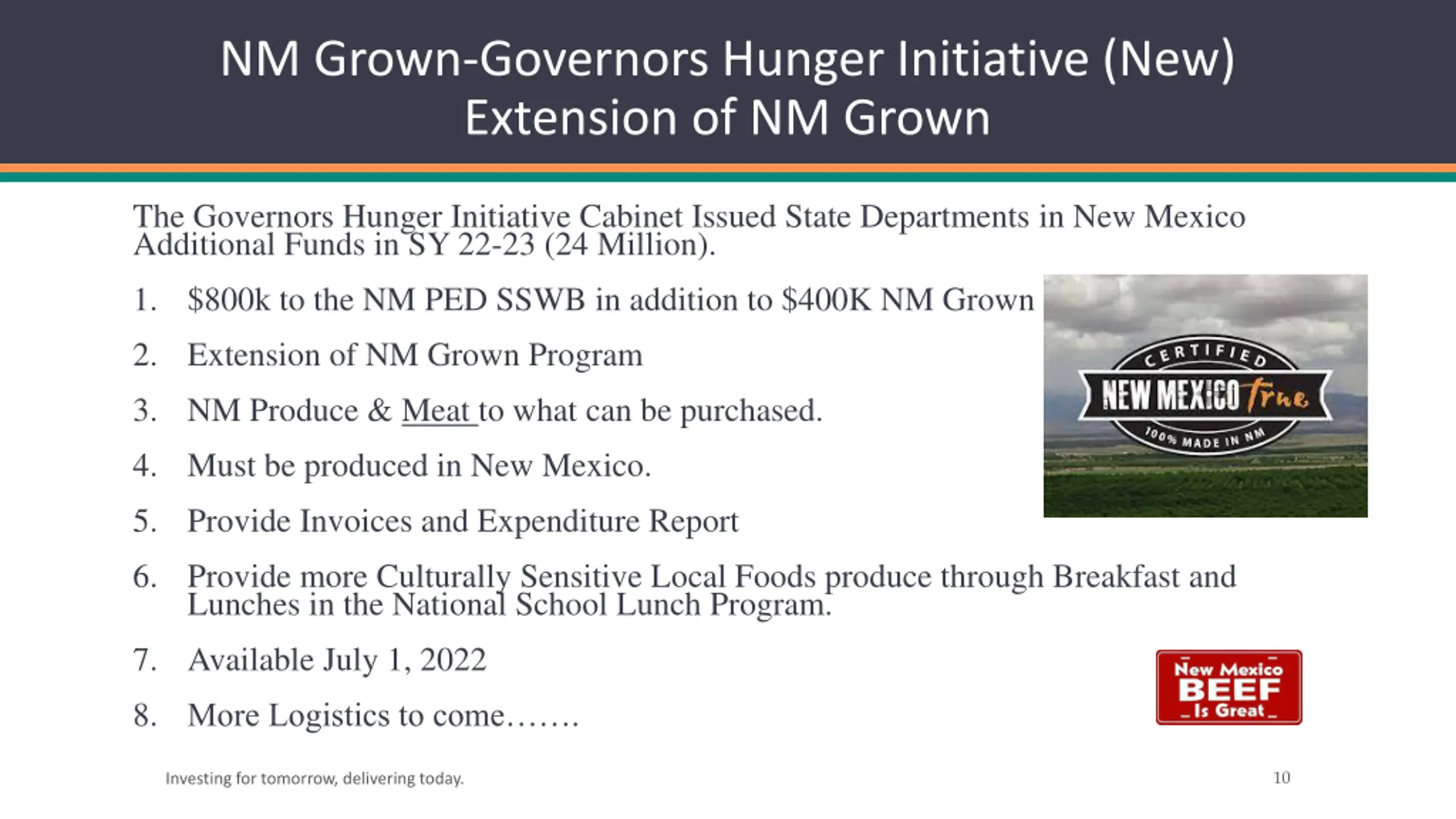 NM Grown-Governors Hunger Initiative (New)
Extension of NM Grown

The Governors Hunger Initiative Cabinet Issued State Departments in New Mexico Additional Funds in SY 22-23 (24 Million).

1. \$800k to the NM PED SSWB in addition to \$400K NM Grown
2. Extension of NM Grown Program
3. NM Produce & Meat to what can be purchased.
4. Must be produced in New Mexico.
5. Provide Invoices and Expenditure Report
6. Provide more Culturally Sensitive Local Foods produce through Breakfast and Lunches in the National School Lunch Program.
7. Available July 1, 2022
8. More Logistics to come…….

CERTIFIED
NEW MEXICO True
100% MADE IN NM

New Mexico
BEEF
Is Great

Investing for tomorrow, delivering today.

10